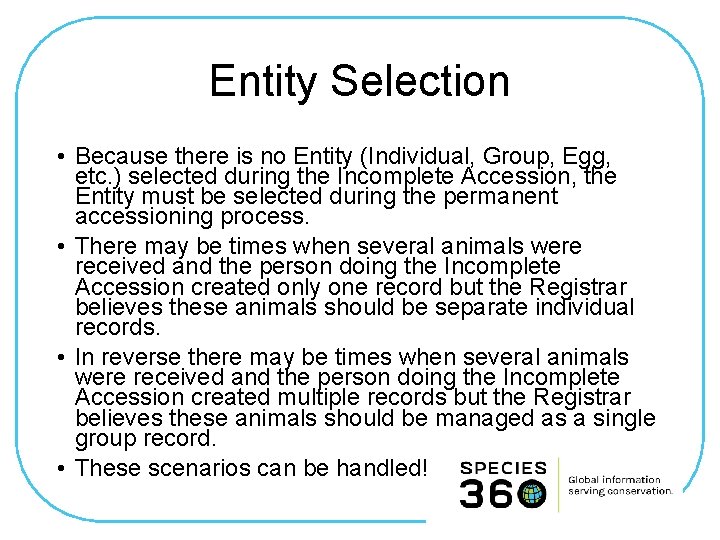 Entity Selection

• Because there is no Entity (Individual, Group, Egg, etc.) selected during the Incomplete Accession, the Entity must be selected during the permanent accessioning process.

• There may be times when several animals were received and the person doing the Incomplete Accession created only one record but the Registrar believes these animals should be separate individual records.

• In reverse there may be times when several animals were received and the person doing the Incomplete Accession created multiple records but the Registrar believes these animals should be managed as a single group record.

• These scenarios can be handled!

SPECIES 360

Global information serving conservation.